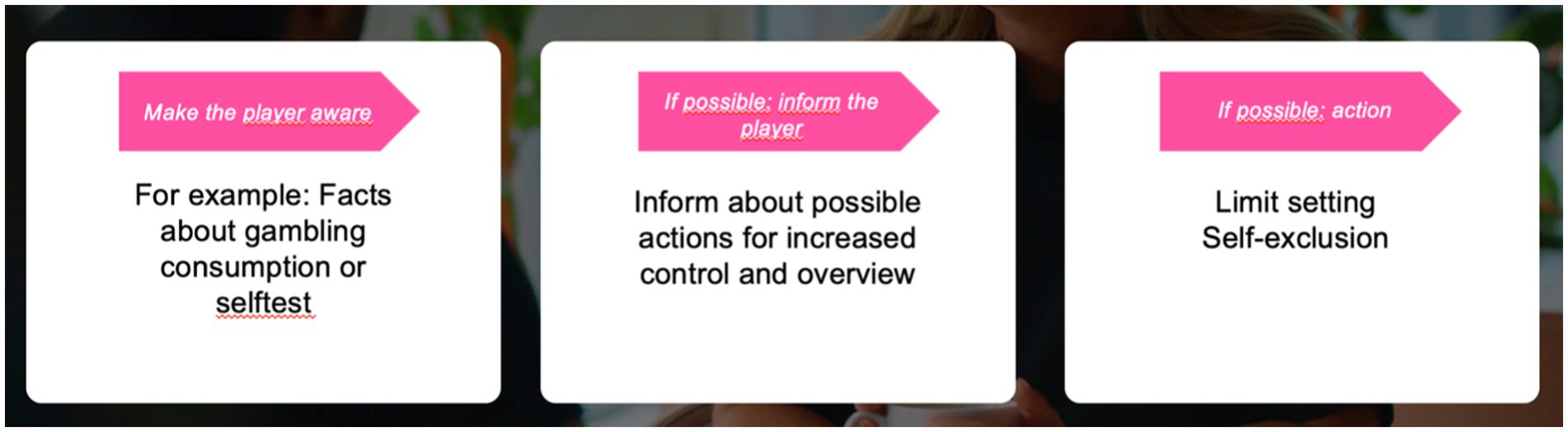 Make the player aware

For example: Facts about gambling consumption or selftest

If possible: inform the player

Inform about possible actions for increased control and overview

If possible: action

Limit setting
Self-exclusion